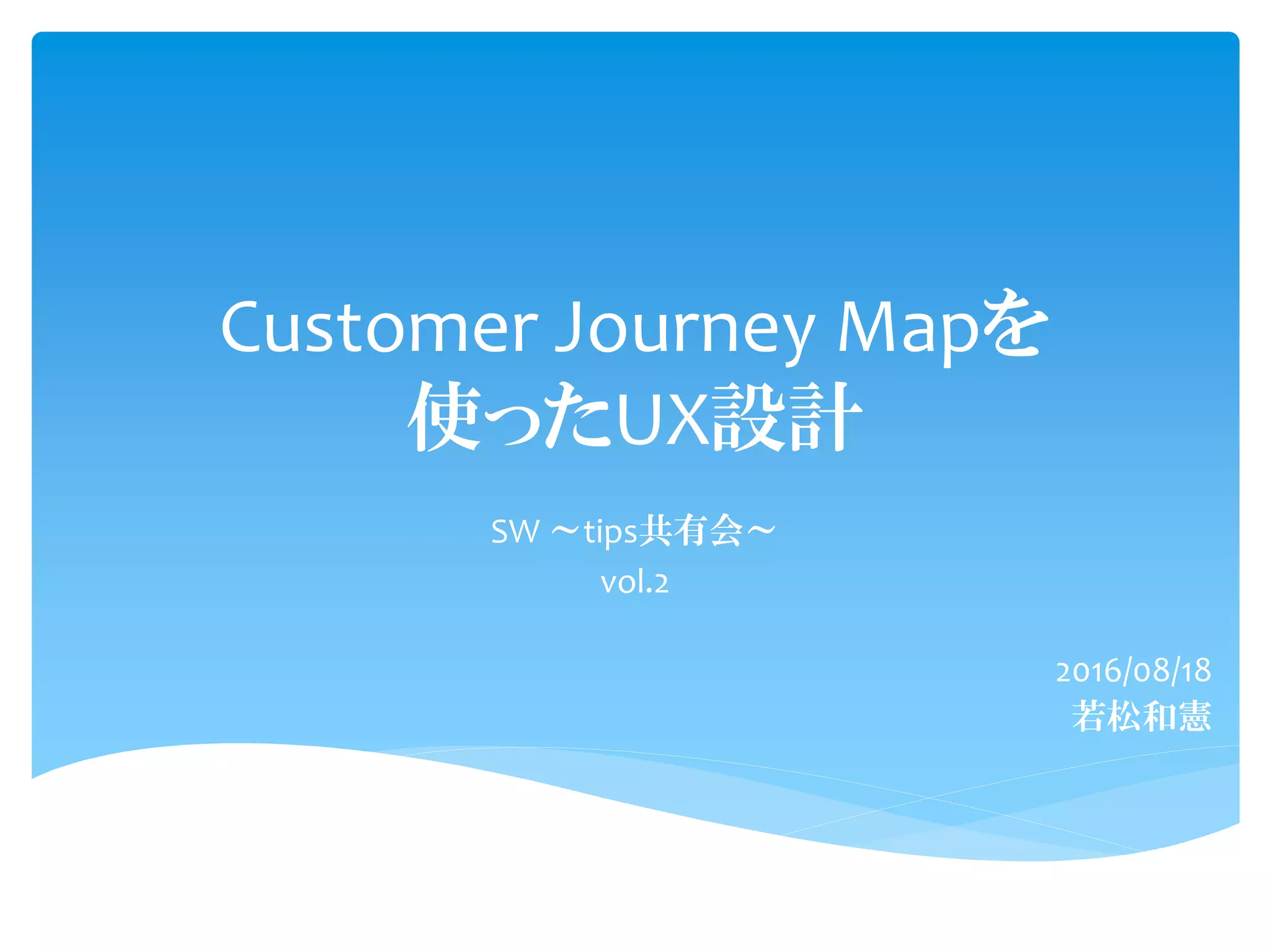 Customer Journey Mapを使ったUX設計

SW ～tips共有会～
vol.2

2016/08/18
若松和憲